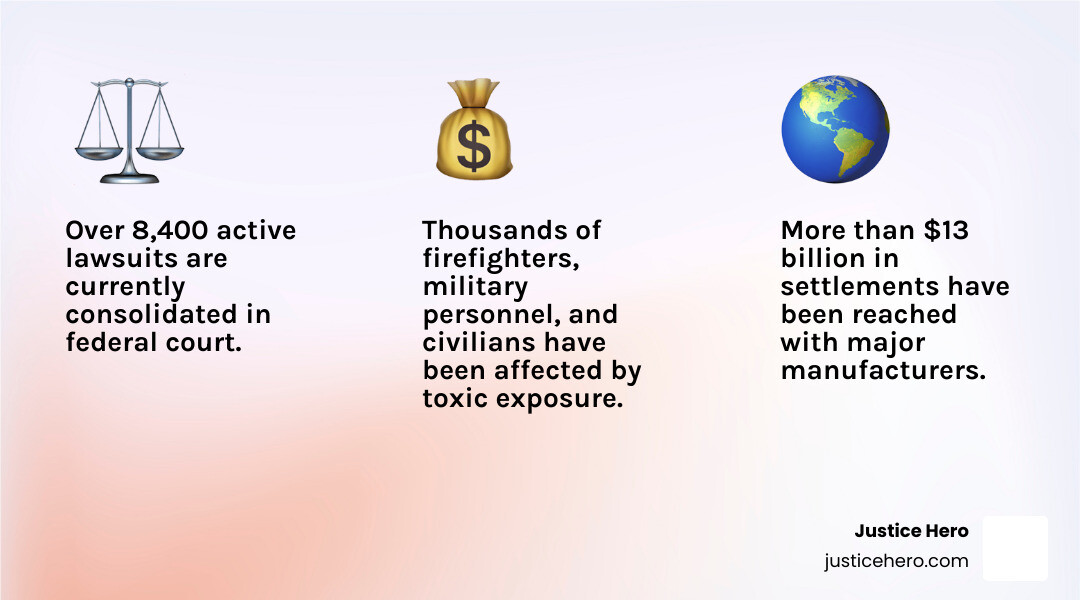 Over 8,400 active lawsuits are currently consolidated in federal court.

Thousands of firefighters, military personnel, and civilians have been affected by toxic exposure.

More than $13 billion in settlements have been reached with major manufacturers.

Justice Hero
justicehero.com